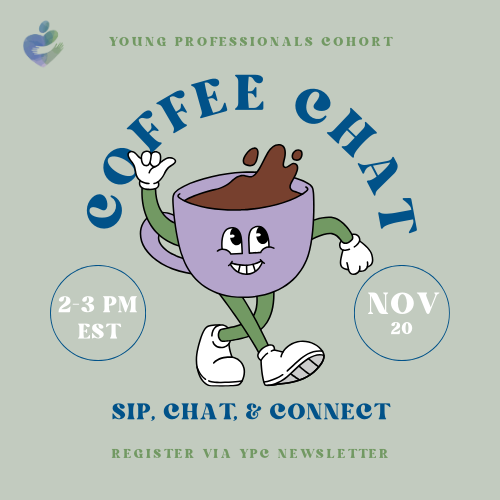 YOUNG PROFESSIONALS COHORT

COFFEE CHAT

2-3 PM EST

NOV 20

SIP, CHAT, & CONNECT

REGISTER VIA YPC NEWSLETTER